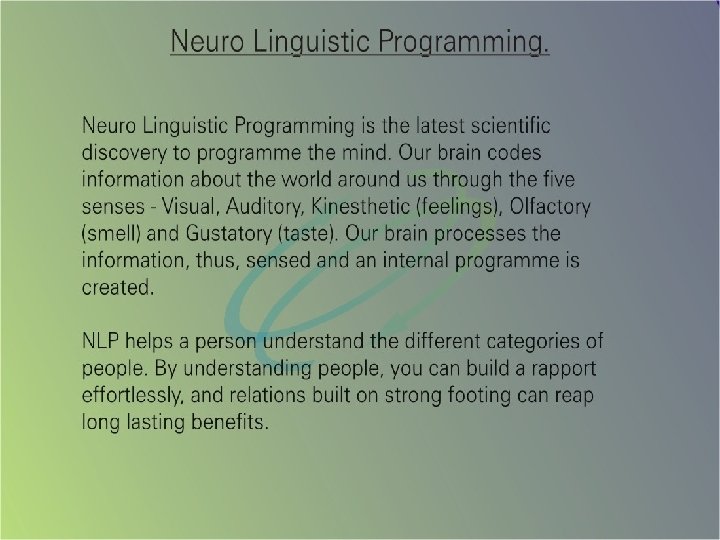 Neuro Linguistic Programming.

Neuro Linguistic Programming is the latest scientific discovery to programme the mind. Our brain codes information about the world around us through the five senses - Visual, Auditory, Kinesthetic (feelings), Olfactory (smell) and Gustatory (taste). Our brain processes the information, thus, sensed and an internal programme is created.

NLP helps a person understand the different categories of people. By understanding people, you can build a rapport effortlessly, and relations built on strong footing can reap long lasting benefits.